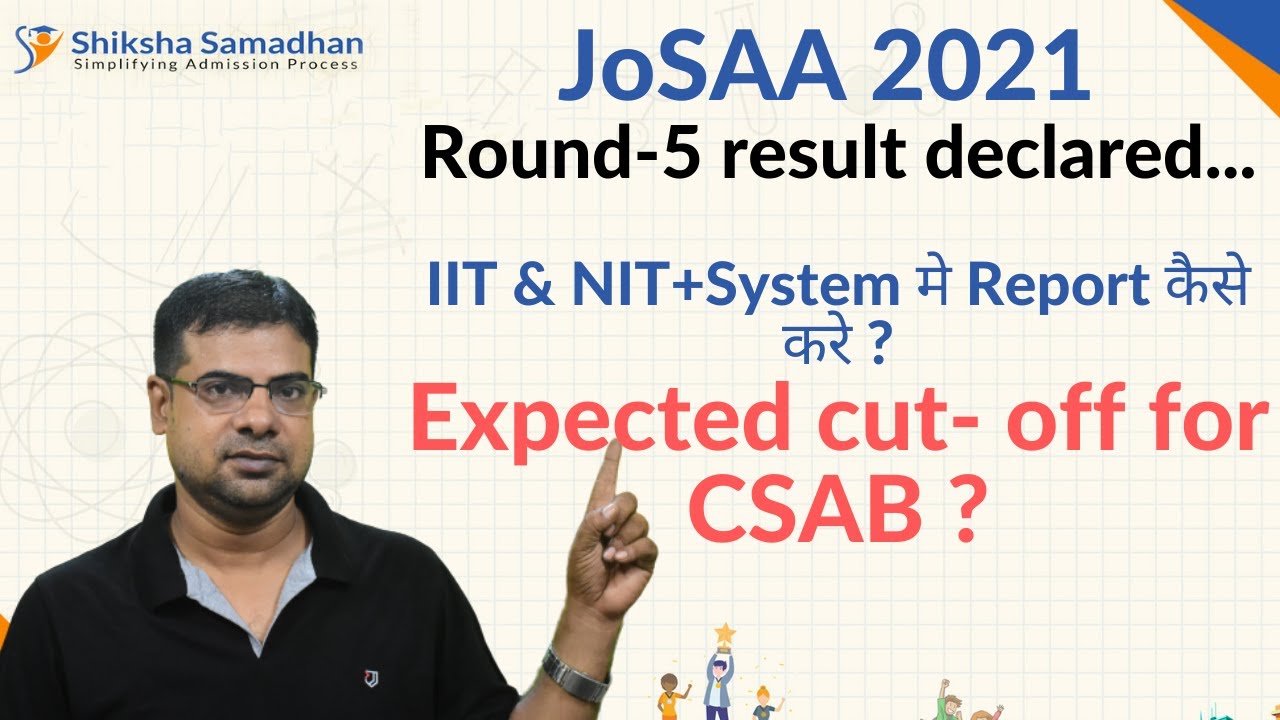 Shiksha Samadhan
Simplifying Admission Process

JoSAA 2021
Round-5 result declared...

IIT & NIT+System मे Report कैसे करे ?

Expected cut- off for CSAB ?